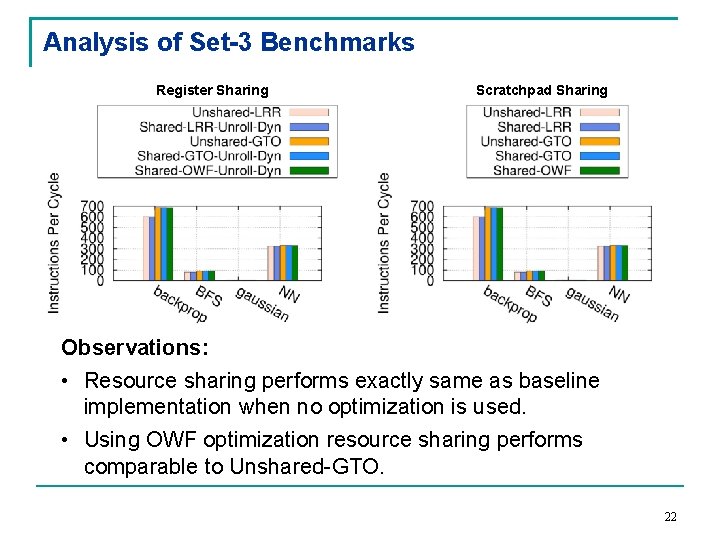 Analysis of Set-3 Benchmarks

Register Sharing

Unshared-LRR
Shared-LRR-Unroll-Dyn
Unshared-GTO
Shared-GTO-Unroll-Dyn
Shared-OWF-Unroll-Dyn

Instructions Per Cycle

700
600
500
400
300
200
100
0

backprop BFS gaussian NN

Scratchpad Sharing

Unshared-LRR
Shared-LRR
Unshared-GTO
Shared-GTO
Shared-OWF

Instructions Per Cycle

700
600
500
400
300
200
100
0

backprop BFS gaussian NN

Observations:

• Resource sharing performs exactly same as baseline implementation when no optimization is used.

• Using OWF optimization resource sharing performs comparable to Unshared-GTO.

22